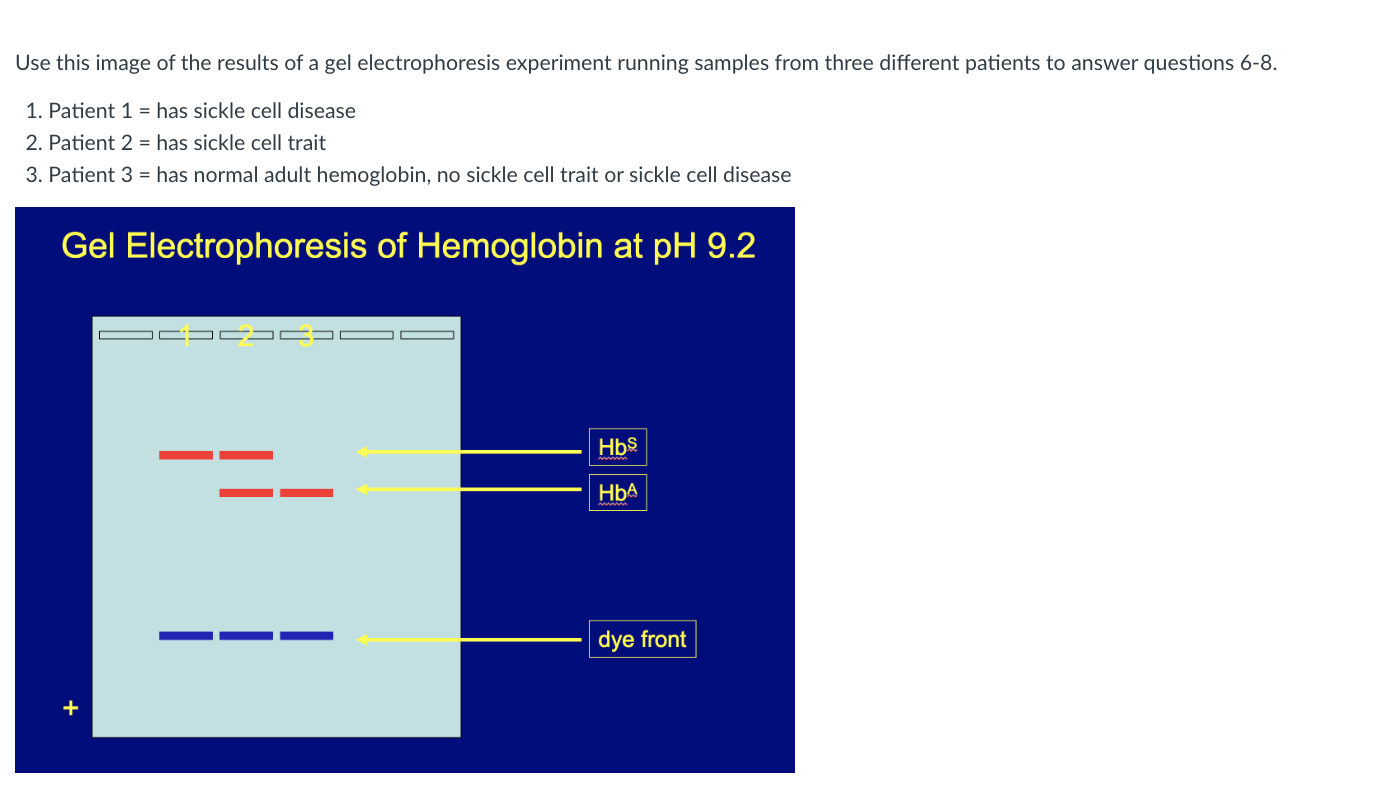 Use this image of the results of a gel electrophoresis experiment running samples from three different patients to answer questions 6-8.

1. Patient 1 = has sickle cell disease
2. Patient 2 = has sickle cell trait
3. Patient 3 = has normal adult hemoglobin, no sickle cell trait or sickle cell disease

Gel Electrophoresis of Hemoglobin at pH 9.2

1 2 3

$Hb^S$

$Hb^A$

dye front

+